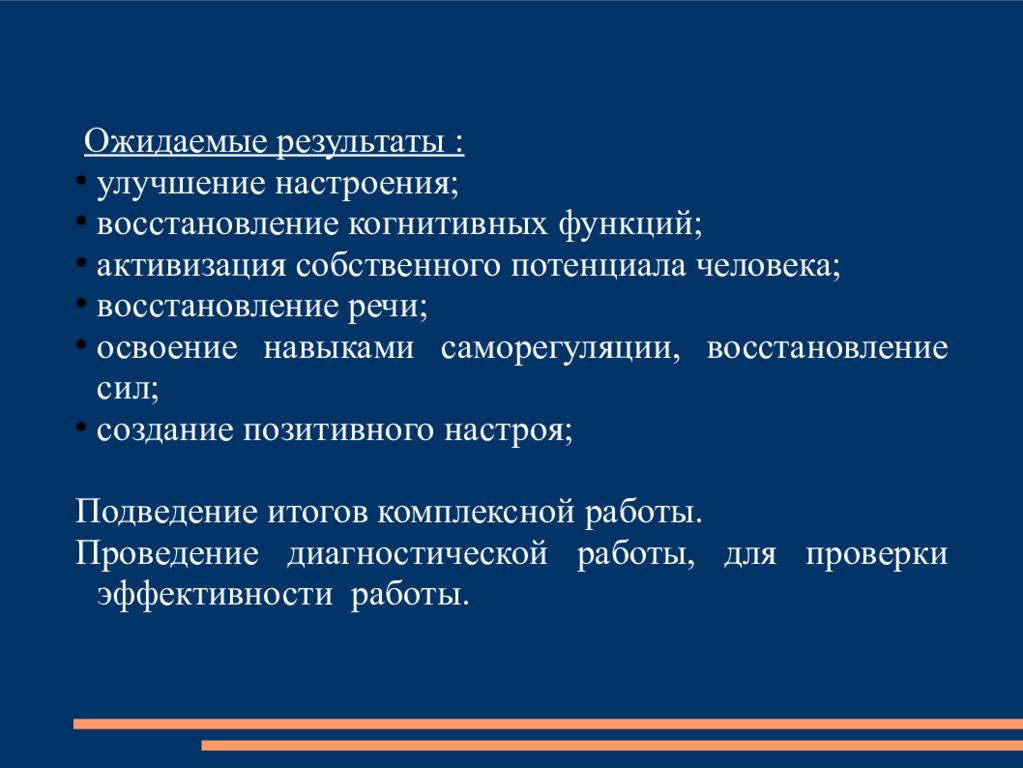 Ожидаемые результаты :

• улучшение настроения;
• восстановление когнитивных функций;
• активизация собственного потенциала человека;
• восстановление речи;
• освоение навыками саморегуляции, восстановление сил;
• создание позитивного настроя;

Подведение итогов комплексной работы.
Проведение диагностической работы, для проверки эффективности работы.